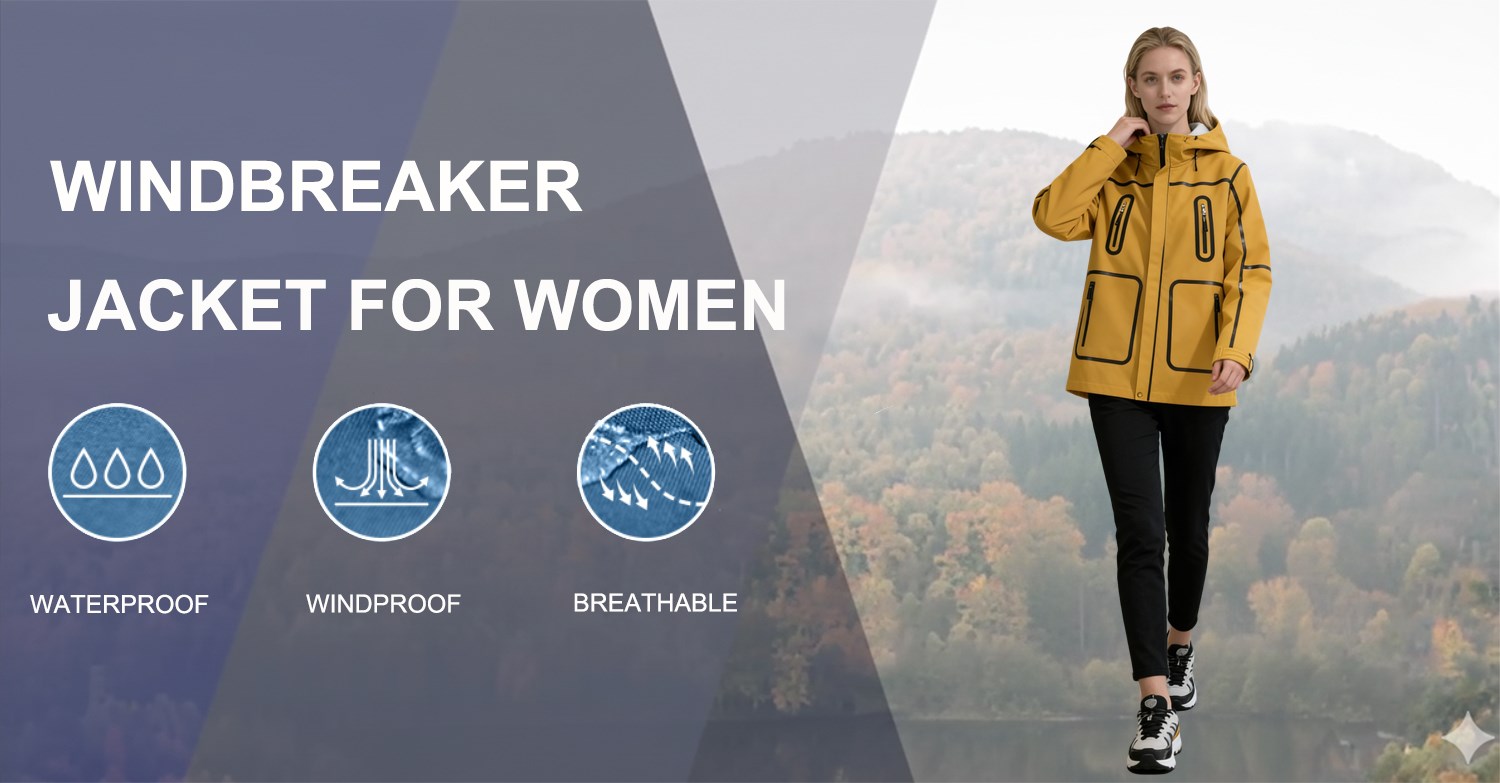 WINDBREAKER

JACKET FOR WOMEN

WATERPROOF

WINDPROOF

BREATHABLE